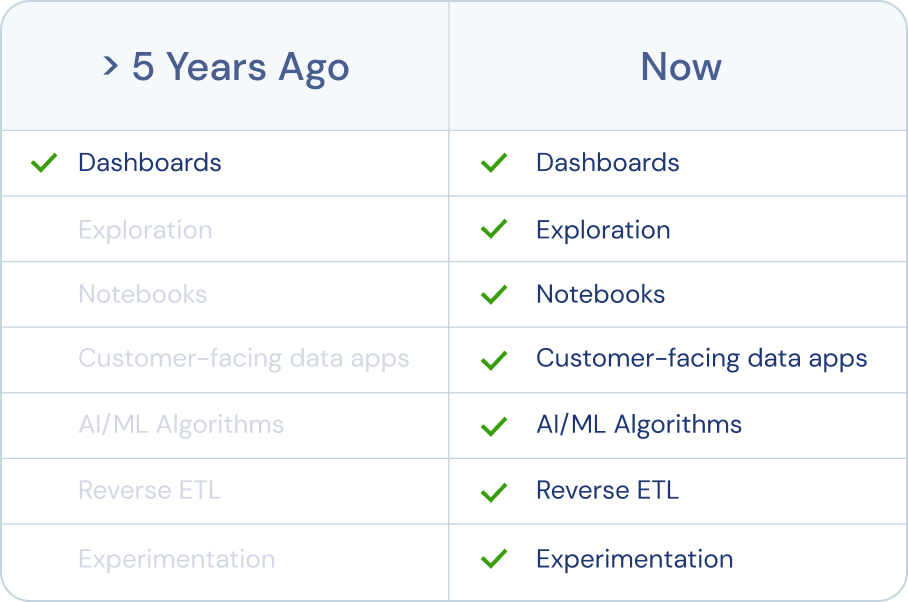 | > 5 Years Ago | Now |
|---|---|
| ✓ Dashboards | ✓ Dashboards |
| Exploration | ✓ Exploration |
| Notebooks | ✓ Notebooks |
| Customer-facing data apps | ✓ Customer-facing data apps |
| AI/ML Algorithms | ✓ AI/ML Algorithms |
| Reverse ETL | ✓ Reverse ETL |
| Experimentation | ✓ Experimentation |